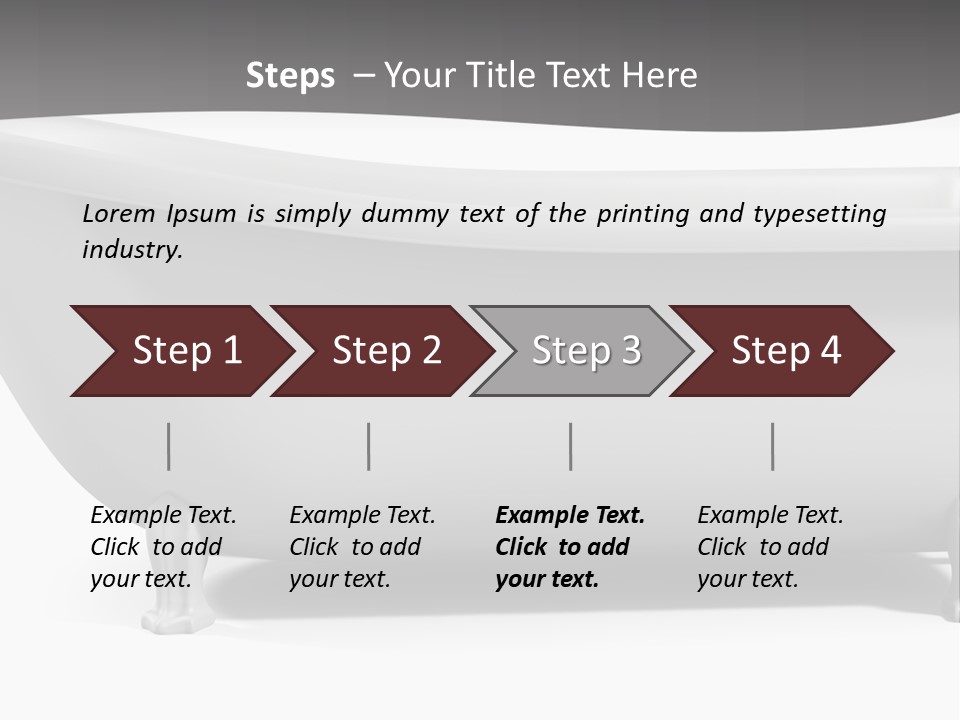 Steps – Your Title Text Here

Lorem Ipsum is simply dummy text of the printing and typesetting industry.

Step 1

Step 2

Step 3

Step 4

Example Text. Click to add your text.

Example Text. Click to add your text.

Example Text. Click to add your text.

Example Text. Click to add your text.